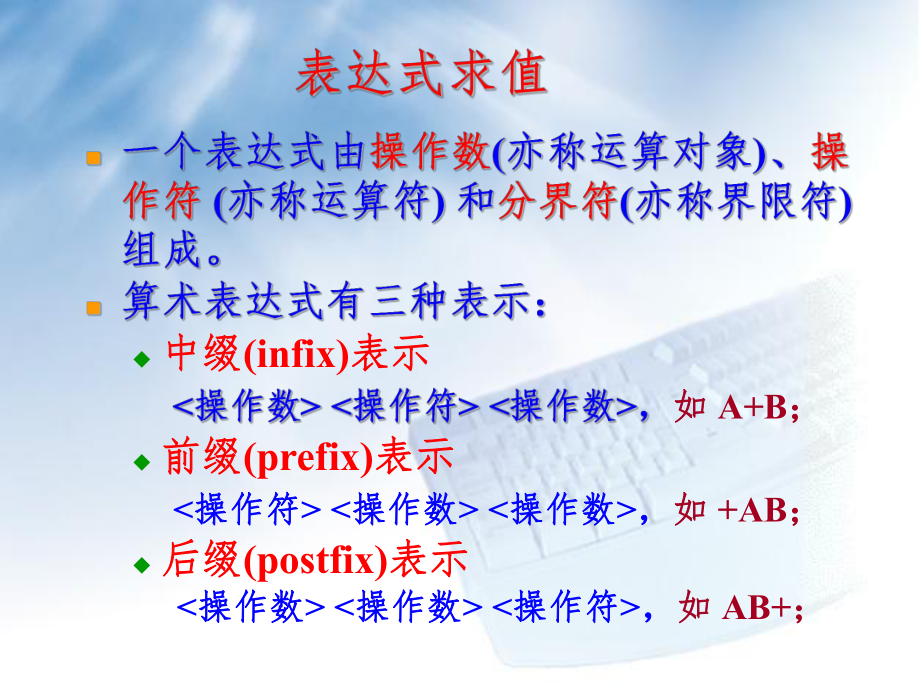 表达式求值

一个表达式由操作数(亦称运算对象)、操作符 (亦称运算符) 和分界符(亦称界限符)组成。

算术表达式有三种表示：

中缀(infix)表示

<操作数> <操作符> <操作数>，如 A+B;

前缀(prefix)表示

<操作符> <操作数> <操作数>，如 +AB;

后缀(postfix)表示

<操作数> <操作数> <操作符>，如 AB+;